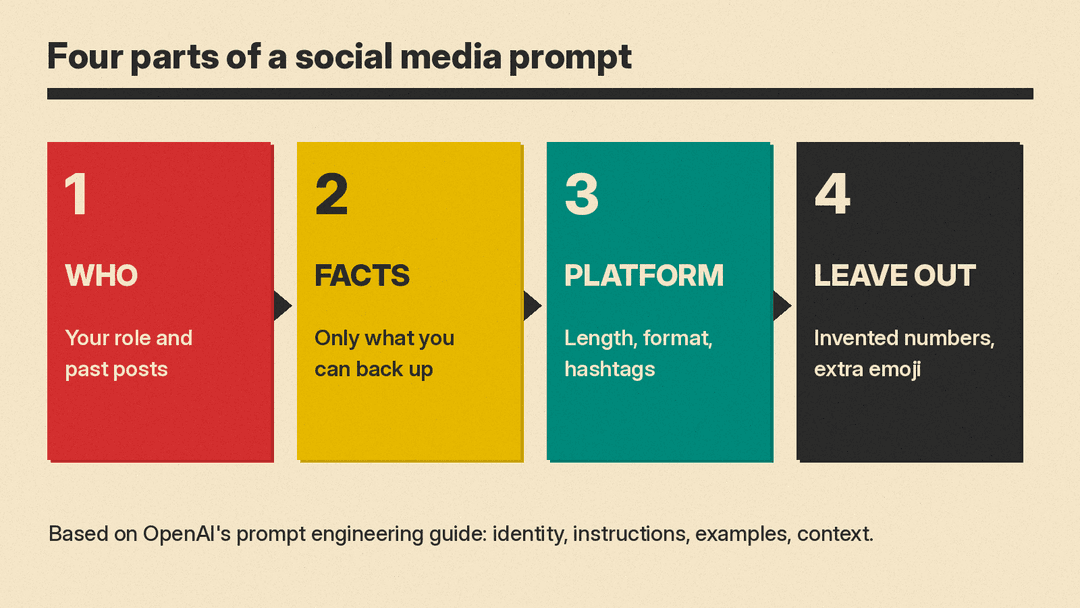 Four parts of a social media prompt

1

WHO

Your role and past posts

2

FACTS

Only what you can back up

3

PLATFORM

Length, format, hashtags

4

LEAVE OUT

Invented numbers, extra emoji

Based on OpenAI's prompt engineering guide: identity, instructions, examples, context.